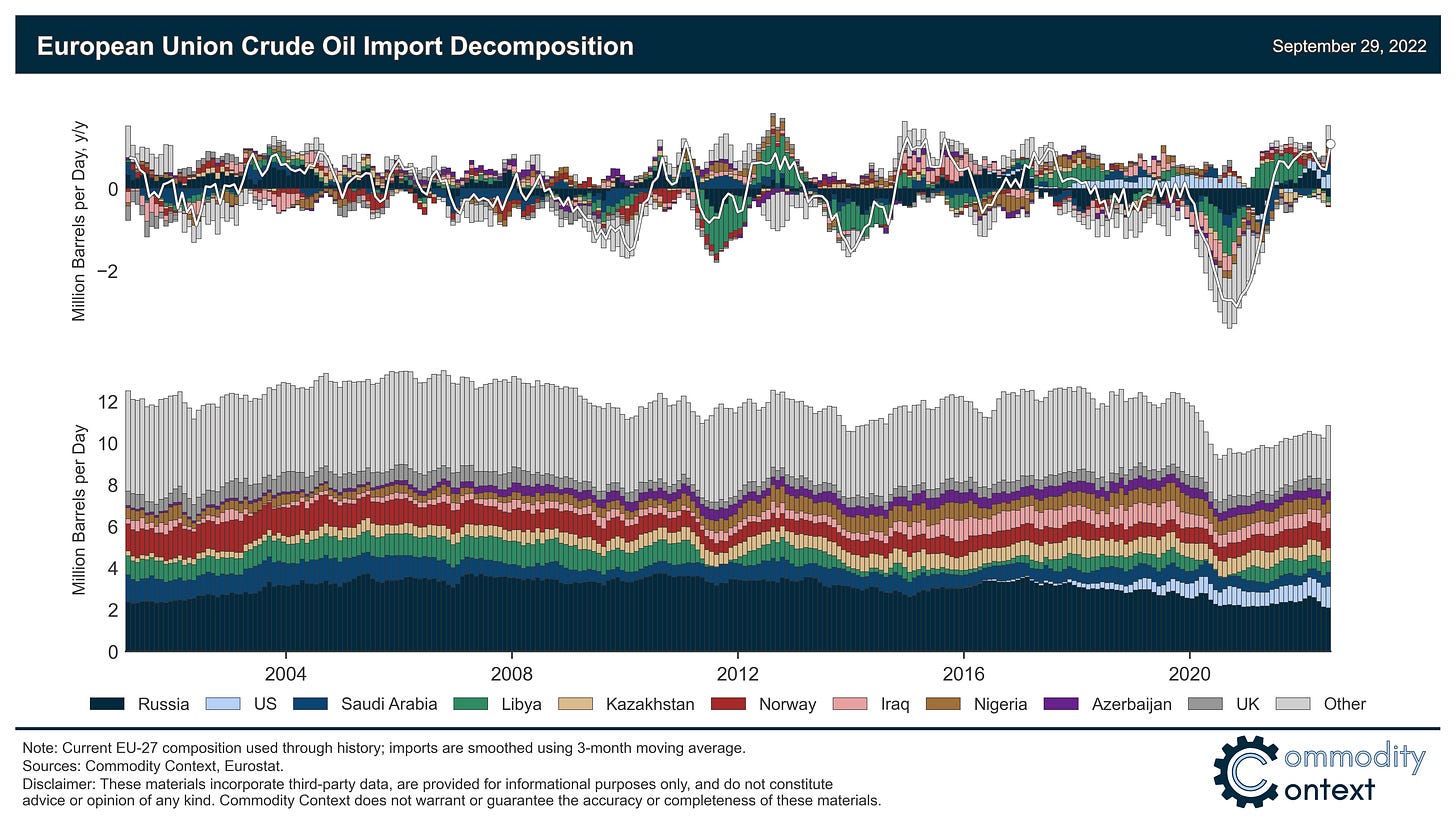 European Union Crude Oil Import Decomposition

September 29, 2022

Million Barrels per Day, y/y

0

−2

Million Barrels per Day

12
10
8
6
4
2
0

2004 2008 2012 2016 2020

Russia US Saudi Arabia Libya Kazakhstan Norway Iraq Nigeria Azerbaijan UK Other

Note: Current EU-27 composition used through history; imports are smoothed using 3-month moving average.
Sources: Commodity Context, Eurostat.
Disclaimer: These materials incorporate third-party data, are provided for informational purposes only, and do not constitute advice or opinion of any kind. Commodity Context does not warrant or guarantee the accuracy or completeness of these materials.

Commodity Context